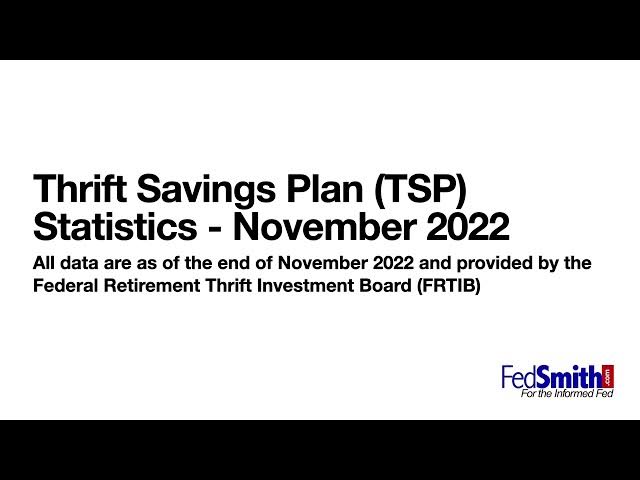 Thrift Savings Plan (TSP)
Statistics - November 2022

All data are as of the end of November 2022 and provided by the Federal Retirement Thrift Investment Board (FRTIB)

FedSmith.com
For the Informed Fed